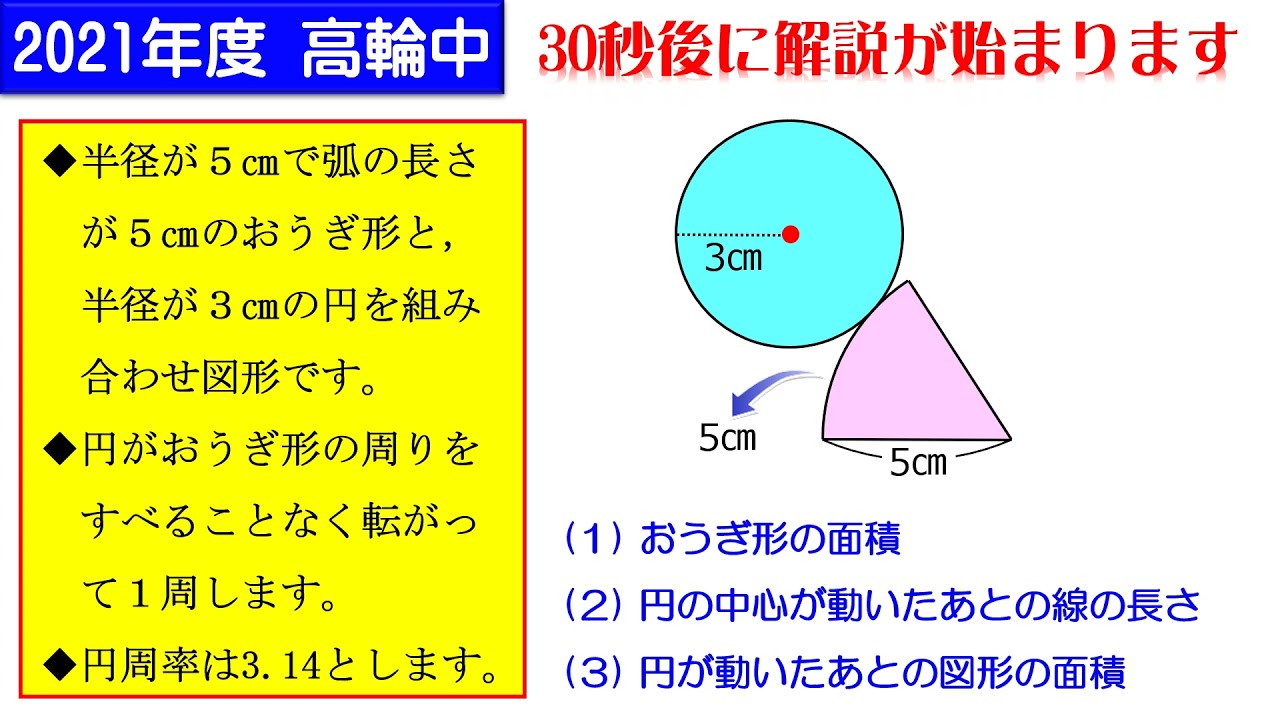 2021年度　高輪中

30秒後に解説が始まります

◆半径が５㎝で弧の長さが５㎝のおうぎ形と，半径が３㎝の円を組み合わせ図形です。

◆円がおうぎ形の周りをすべることなく転がって１周します。

◆円周率は3.14とします。

3㎝

5㎝

5㎝

（1）おうぎ形の面積

（2）円の中心が動いたあとの線の長さ

（3）円が動いたあとの図形の面積